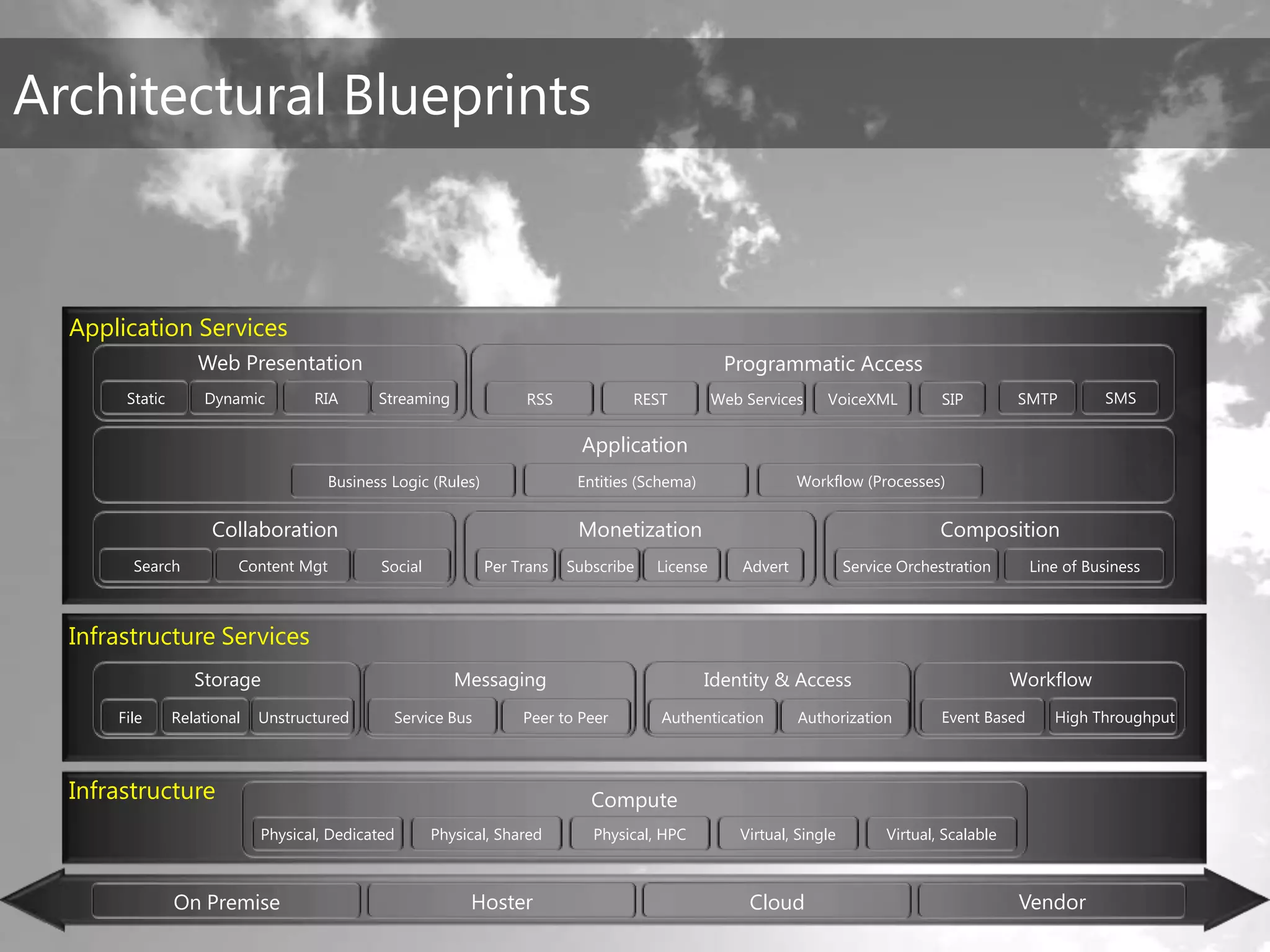 Architectural Blueprints

Application Services

Web Presentation

Static Dynamic RIA Streaming

Programmatic Access

RSS REST Web Services VoiceXML SIP SMTP SMS

Application

Business Logic (Rules) Entities (Schema) Workflow (Processes)

Collaboration

Search Content Mgt Social

Monetization

Per Trans Subscribe License Advert

Composition

Service Orchestration Line of Business

Infrastructure Services

Storage

File Relational Unstructured

Messaging

Service Bus Peer to Peer

Identity & Access

Authentication Authorization

Workflow

Event Based High Throughput

Infrastructure

Compute

Physical, Dedicated Physical, Shared Physical, HPC Virtual, Single Virtual, Scalable

On Premise Hoster Cloud Vendor